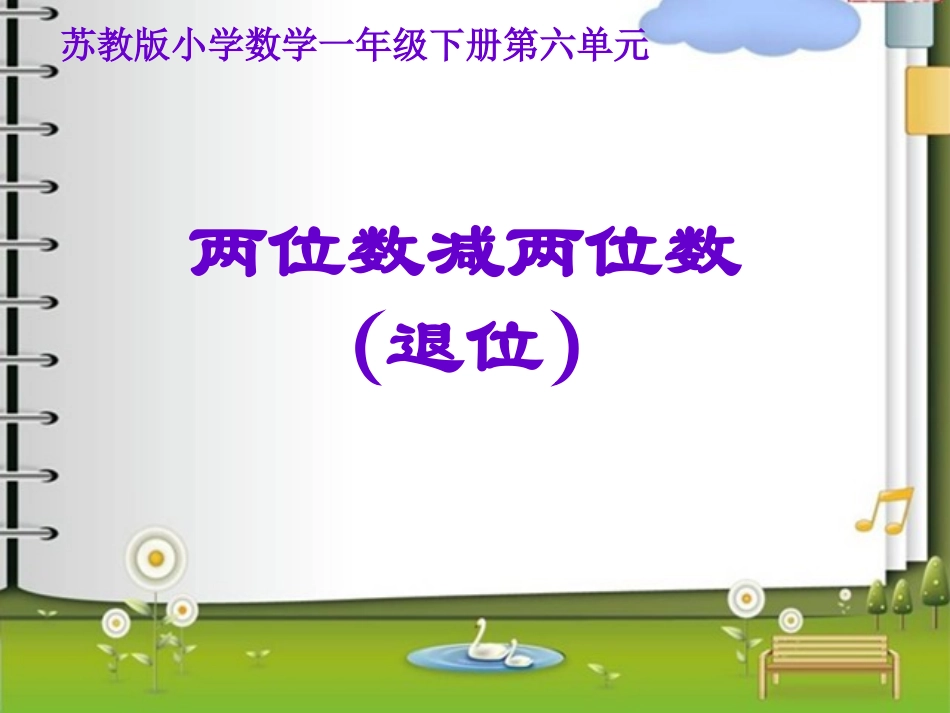 苏教版小学数学一年级下册第六单元

两位数减两位数
（退位）